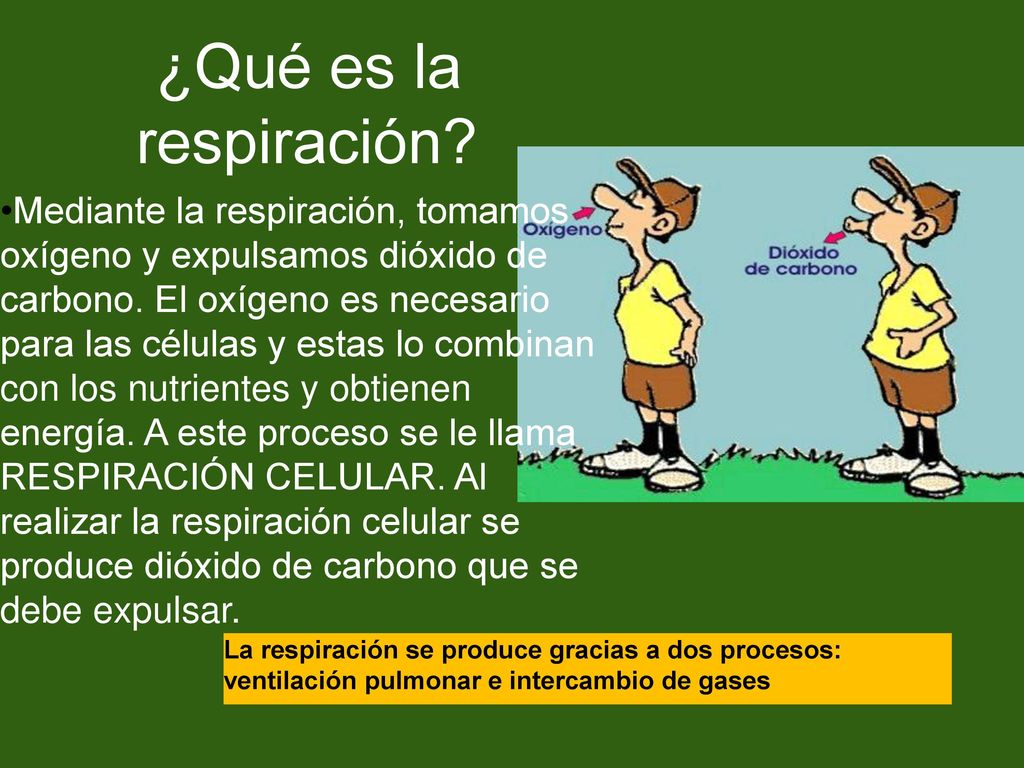 ¿Qué es la respiración?

•Mediante la respiración, tomamos oxígeno y expulsamos dióxido de carbono. El oxígeno es necesario para las células y estas lo combinan con los nutrientes y obtienen energía. A este proceso se le llama RESPIRACIÓN CELULAR. Al realizar la respiración celular se produce dióxido de carbono que se debe expulsar.

Oxígeno

Dióxido de carbono

La respiración se produce gracias a dos procesos: ventilación pulmonar e intercambio de gases